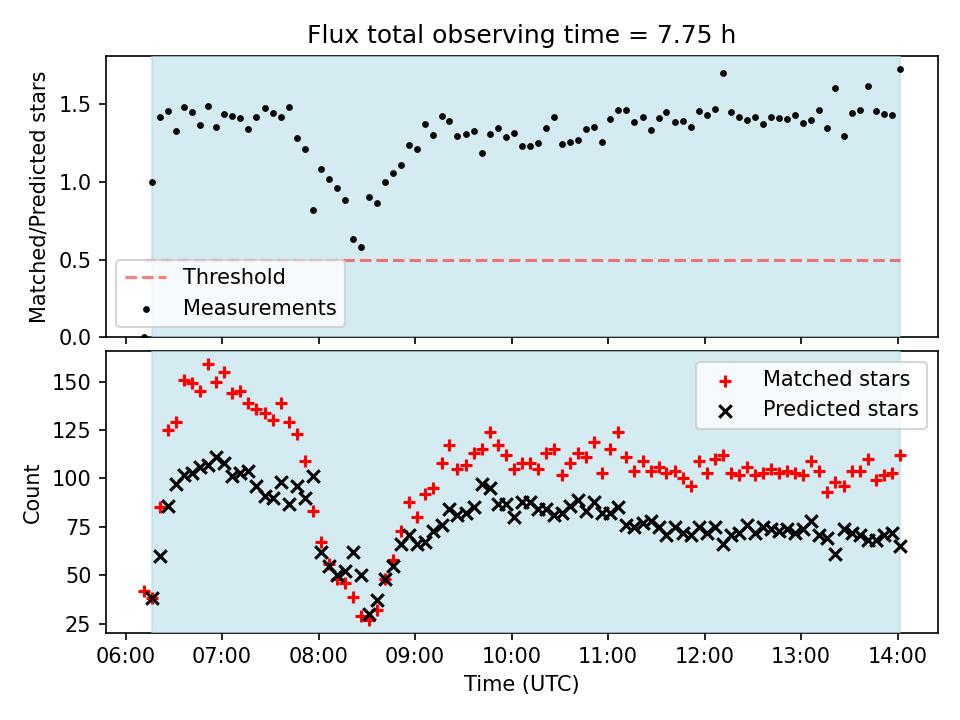 Flux total observing time = 7.75 h

Matched/Predicted stars

1.5
1.0
0.5
0.0

Threshold
Measurements

Count

150
125
100
75
50
25

Matched stars
Predicted stars

06:00 07:00 08:00 09:00 10:00 11:00 12:00 13:00 14:00

Time (UTC)